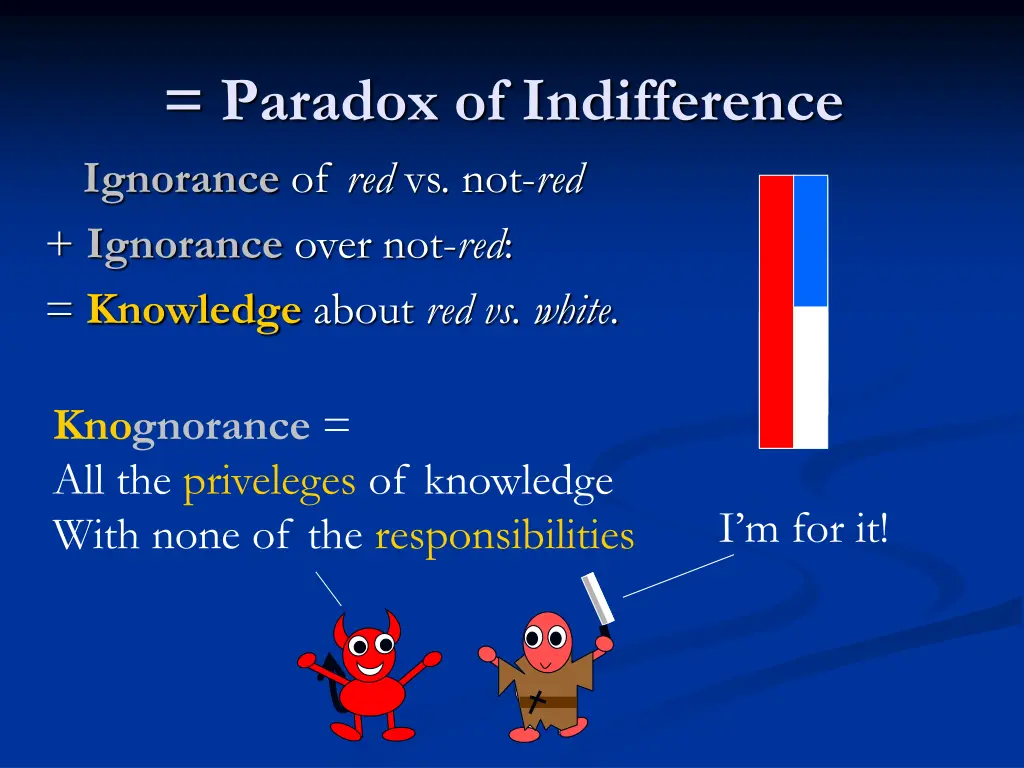 = Paradox of Indifference

Ignorance of red vs. not-red
+ Ignorance over not-red:
= Knowledge about red vs. white.

Knognorance =
All the priveleges of knowledge
With none of the responsibilities

I'm for it!